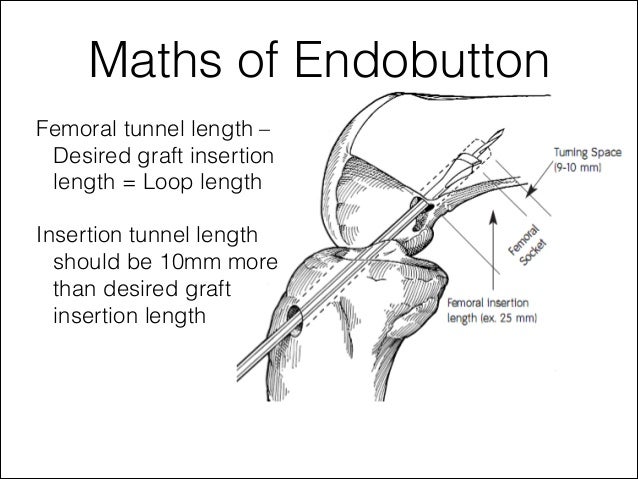 Maths of Endobutton

Femoral tunnel length – Desired graft insertion length = Loop length

Insertion tunnel length should be 10mm more than desired graft insertion length

Turning Space (9-10 mm)

Femoral Socket

Femoral Insertion length (ex. 25 mm)